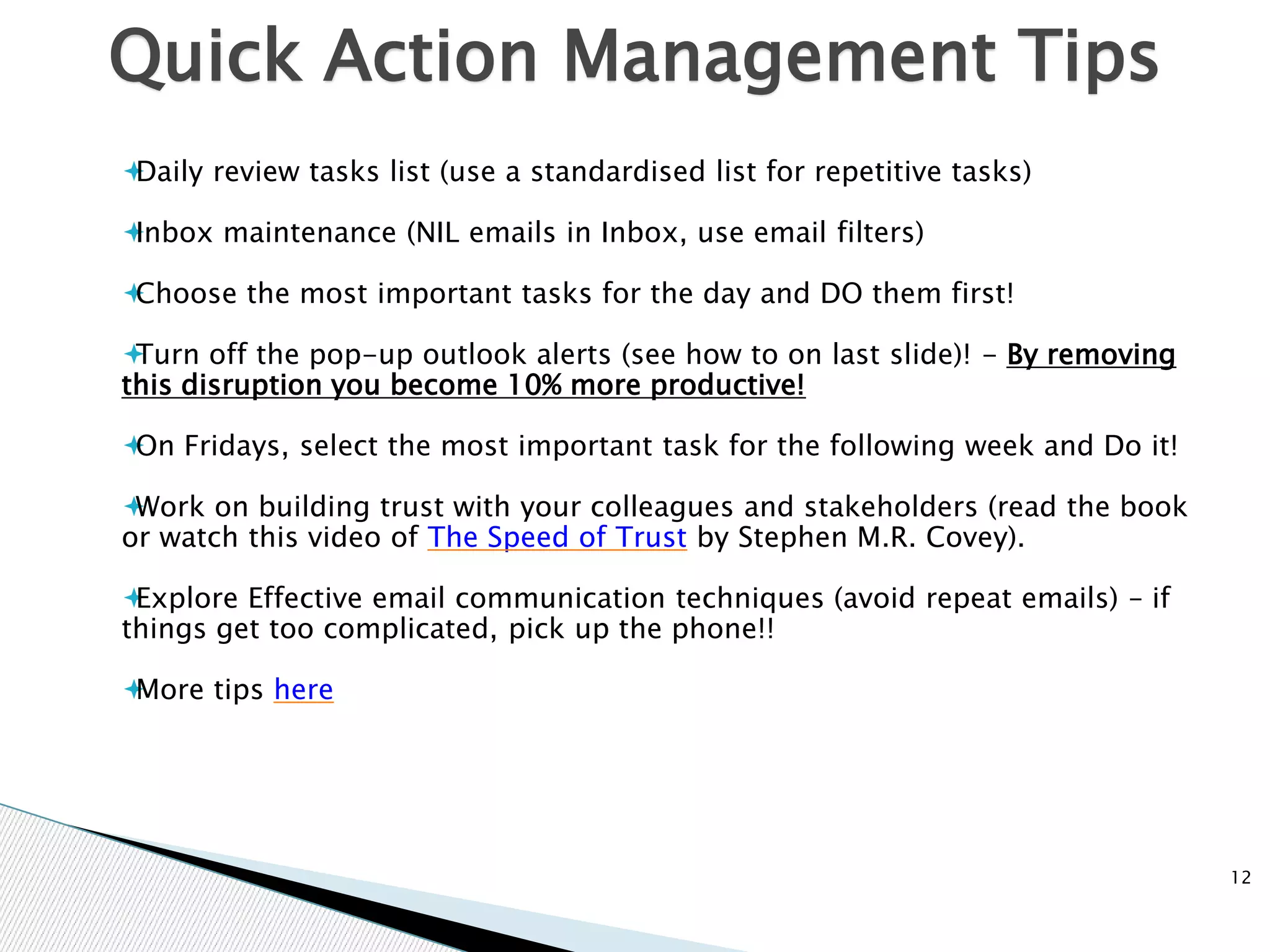 Quick Action Management Tips

Daily review tasks list (use a standardised list for repetitive tasks)

Inbox maintenance (NIL emails in Inbox, use email filters)

Choose the most important tasks for the day and DO them first!

Turn off the pop-up outlook alerts (see how to on last slide)! – By removing this disruption you become 10% more productive!

On Fridays, select the most important task for the following week and Do it!

Work on building trust with your colleagues and stakeholders (read the book or watch this video of The Speed of Trust by Stephen M.R. Covey).

Explore Effective email communication techniques (avoid repeat emails) – if things get too complicated, pick up the phone!!

More tips here

12